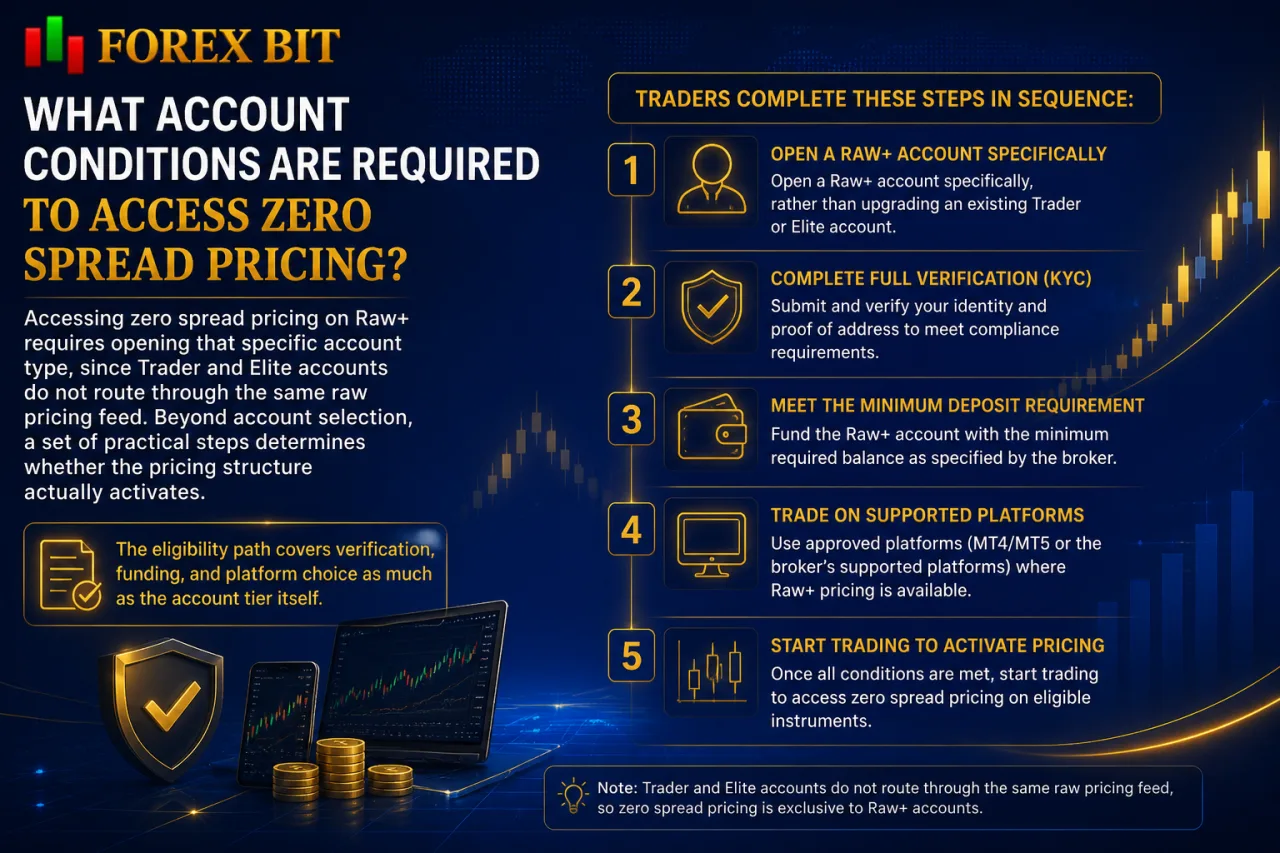 FOREX BIT

WHAT ACCOUNT CONDITIONS ARE REQUIRED TO ACCESS ZERO SPREAD PRICING?

Accessing zero spread pricing on Raw+ requires opening that specific account type, since Trader and Elite accounts do not route through the same raw pricing feed. Beyond account selection, a set of practical steps determines whether the pricing structure actually activates.

The eligibility path covers verification, funding, and platform choice as much as the account tier itself.

TRADERS COMPLETE THESE STEPS IN SEQUENCE:

1
OPEN A RAW+ ACCOUNT SPECIFICALLY
Open a Raw+ account specifically, rather than upgrading an existing Trader or Elite account.

2
COMPLETE FULL VERIFICATION (KYC)
Submit and verify your identity and proof of address to meet compliance requirements.

3
MEET THE MINIMUM DEPOSIT REQUIREMENT
Fund the Raw+ account with the minimum required balance as specified by the broker.

4
TRADE ON SUPPORTED PLATFORMS
Use approved platforms (MT4/MT5 or the broker's supported platforms) where Raw+ pricing is available.

5
START TRADING TO ACTIVATE PRICING
Once all conditions are met, start trading to access zero spread pricing on eligible instruments.

Note: Trader and Elite accounts do not route through the same raw pricing feed, so zero spread pricing is exclusive to Raw+ accounts.